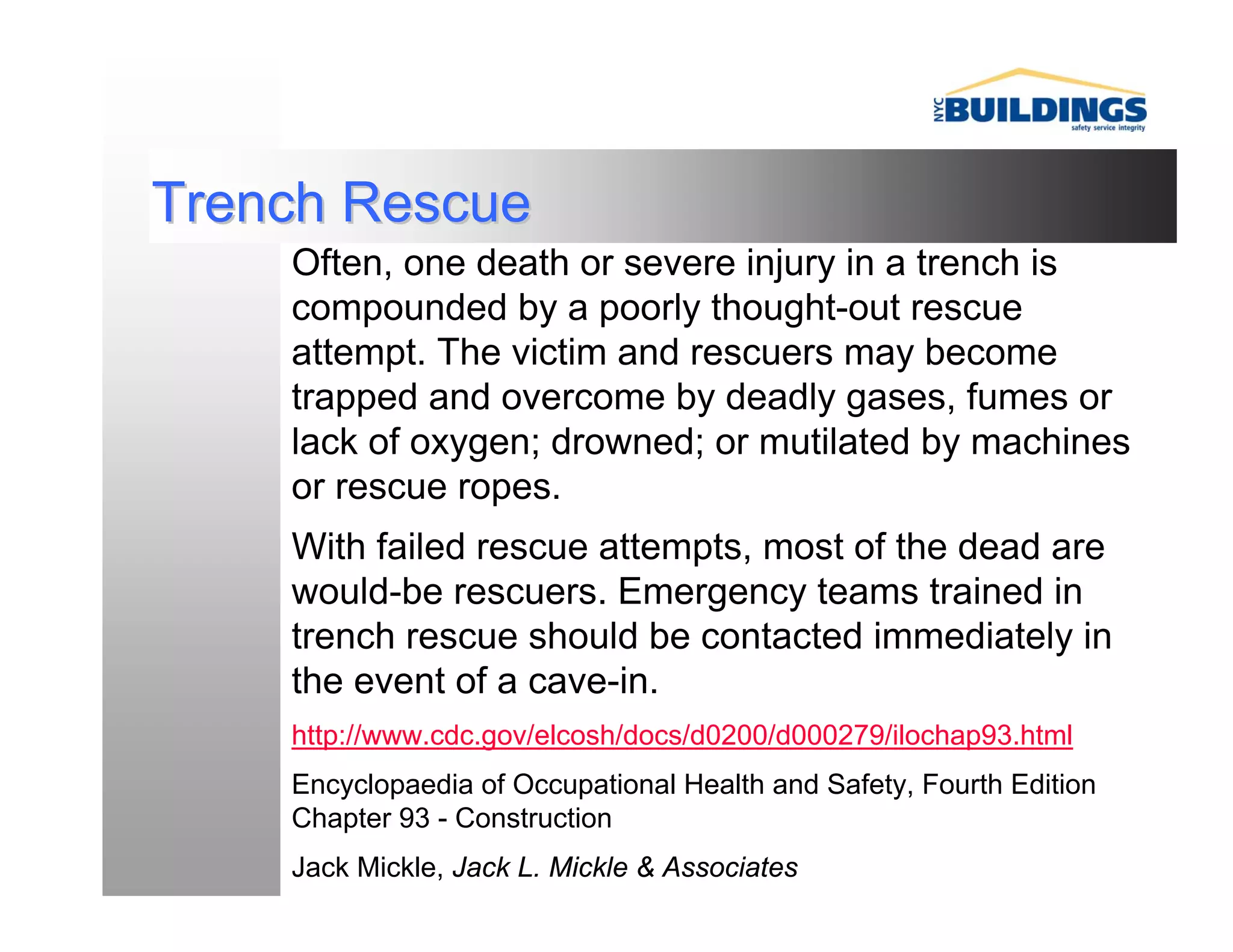 NYC BUILDINGS
safety service integrity

Trench Rescue

Often, one death or severe injury in a trench is compounded by a poorly thought-out rescue attempt. The victim and rescuers may become trapped and overcome by deadly gases, fumes or lack of oxygen; drowned; or mutilated by machines or rescue ropes.

With failed rescue attempts, most of the dead are would-be rescuers. Emergency teams trained in trench rescue should be contacted immediately in the event of a cave-in.

http://www.cdc.gov/elcosh/docs/d0200/d000279/ilochap93.html

Encyclopaedia of Occupational Health and Safety, Fourth Edition
Chapter 93 - Construction

Jack Mickle, Jack L. Mickle & Associates